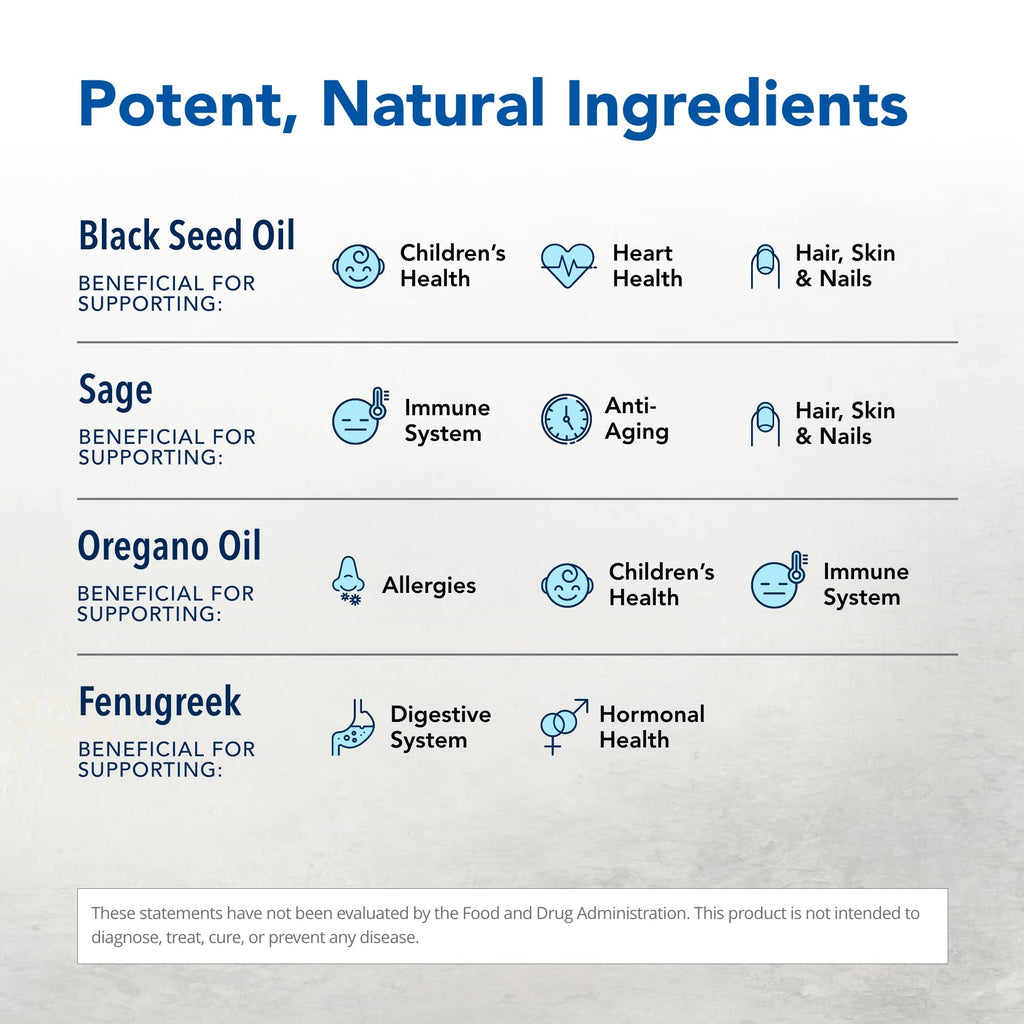 Potent, Natural Ingredients

Black Seed Oil
BENEFICIAL FOR SUPPORTING:
Children's Health
Heart Health
Hair, Skin & Nails

Sage
BENEFICIAL FOR SUPPORTING:
Immune System
Anti-Aging
Hair, Skin & Nails

Oregano Oil
BENEFICIAL FOR SUPPORTING:
Allergies
Children's Health
Immune System

Fenugreek
BENEFICIAL FOR SUPPORTING:
Digestive System
Hormonal Health

These statements have not been evaluated by the Food and Drug Administration. This product is not intended to diagnose, treat, cure, or prevent any disease.